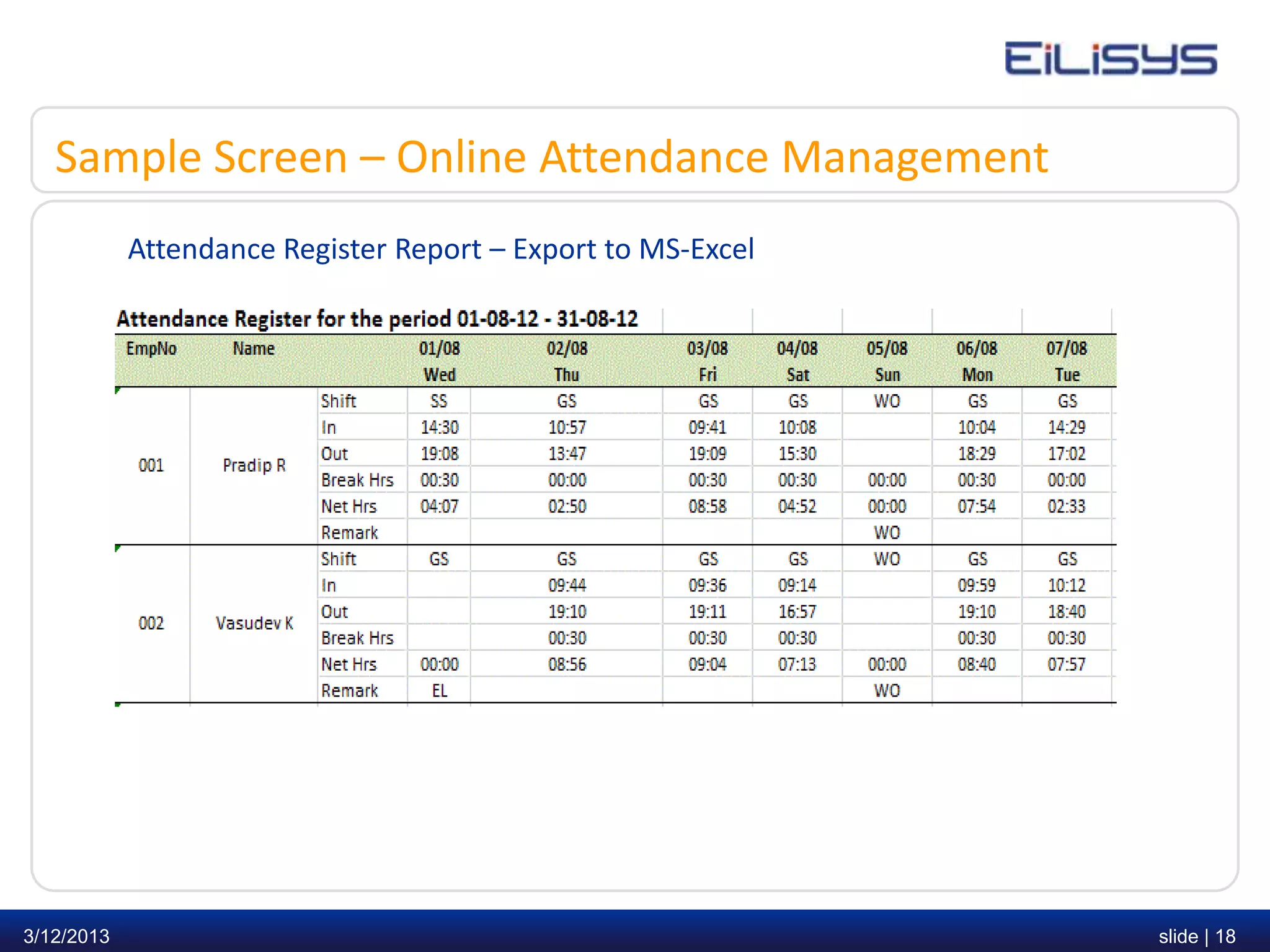 EiLiSYS

Sample Screen – Online Attendance Management

Attendance Register Report – Export to MS-Excel

Attendance Register for the period 01-08-12 - 31-08-12

| EmpNo | Name | | 01/08 Wed | 02/08 Thu | 03/08 Fri | 04/08 Sat | 05/08 Sun | 06/08 Mon | 07/08 Tue |
|---|---|---|---|---|---|---|---|---|---|
| 001 | Pradip R | Shift | SS | GS | GS | GS | WO | GS | GS |
| | | In | 14:30 | 10:57 | 09:41 | 10:08 | | 10:04 | 14:29 |
| | | Out | 19:08 | 13:47 | 19:09 | 15:30 | | 18:29 | 17:02 |
| | | Break Hrs | 00:30 | 00:00 | 00:30 | 00:30 | 00:00 | 00:30 | 00:00 |
| | | Net Hrs | 04:07 | 02:50 | 08:58 | 04:52 | 00:00 | 07:54 | 02:33 |
| | | Remark | | | | | WO | | |
| 002 | Vasudev K | Shift | GS | GS | GS | GS | WO | GS | GS |
| | | In | | 09:44 | 09:36 | 09:14 | | 09:59 | 10:12 |
| | | Out | | 19:10 | 19:11 | 16:57 | | 19:10 | 18:40 |
| | | Break Hrs | | 00:30 | 00:30 | 00:30 | | 00:30 | 00:30 |
| | | Net Hrs | 00:00 | 08:56 | 09:04 | 07:13 | 00:00 | 08:40 | 07:57 |
| | | Remark | EL | | | | WO | | |

3/12/2013

slide | 18